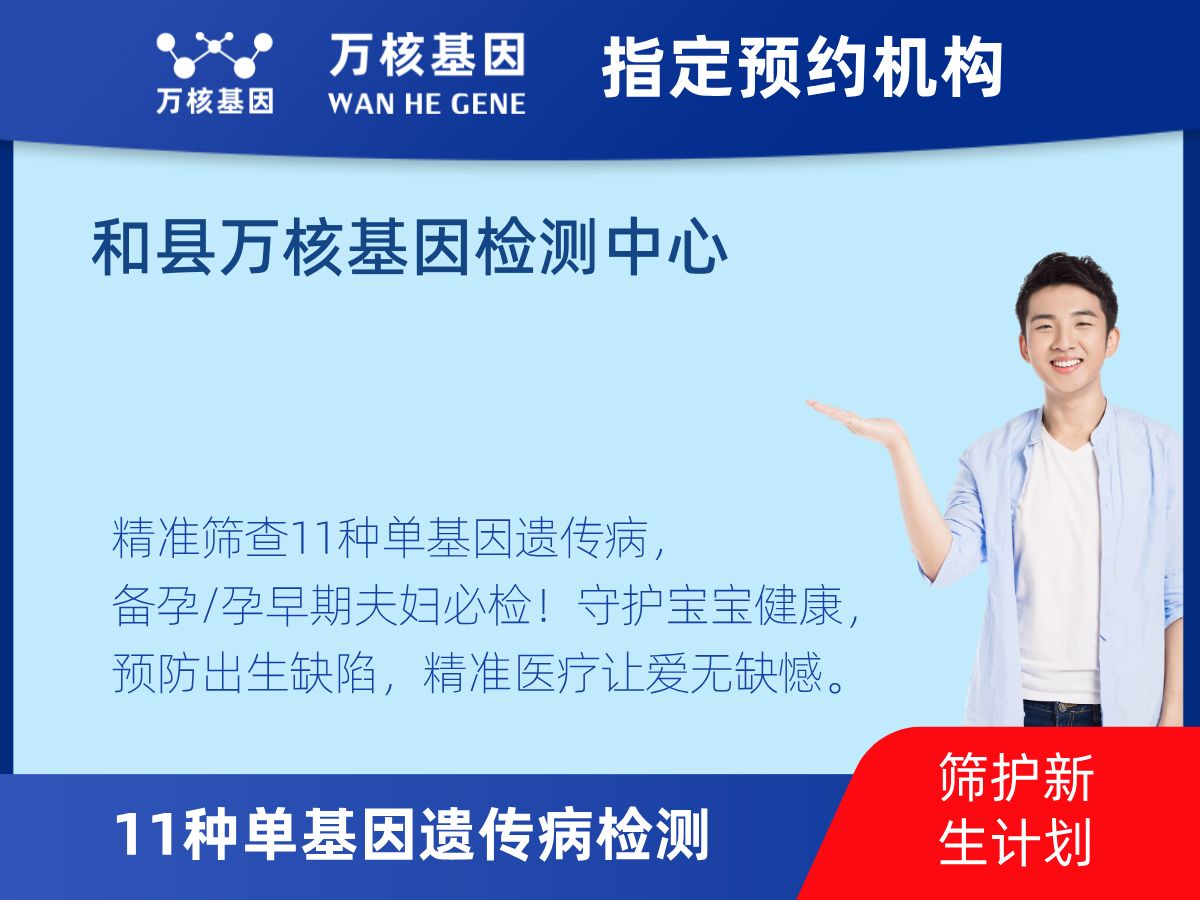 万核基因

万核基因
WAN HE GENE

指定预约机构

和县万核基因检测中心

精准筛查11种单基因遗传病，
备孕/孕早期夫妇必检！守护宝宝健康，
预防出生缺陷，精准医疗让爱无缺憾。

11种单基因遗传病检测

筛护新生计划